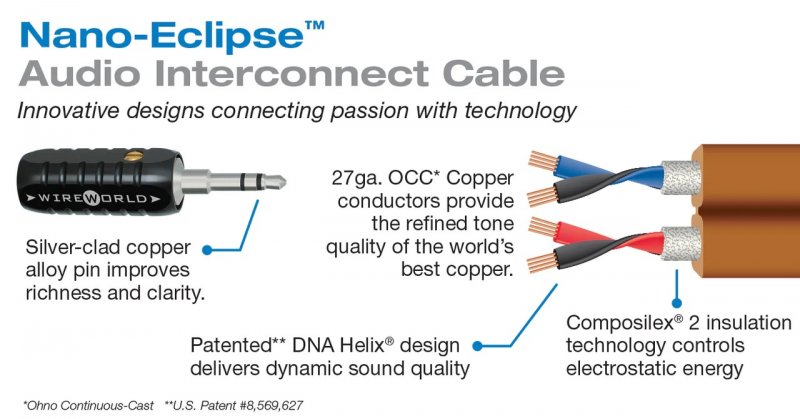 Nano-Eclipse™
Audio Interconnect Cable
Innovative designs connecting passion with technology

WIREWORLD

Silver-clad copper alloy pin improves richness and clarity.

27ga. OCC* Copper conductors provide the refined tone quality of the world's best copper.

Patented** DNA Helix® design delivers dynamic sound quality

Composilex® 2 insulation technology controls electrostatic energy

*Ohno Continuous-Cast **U.S. Patent #8,569,627